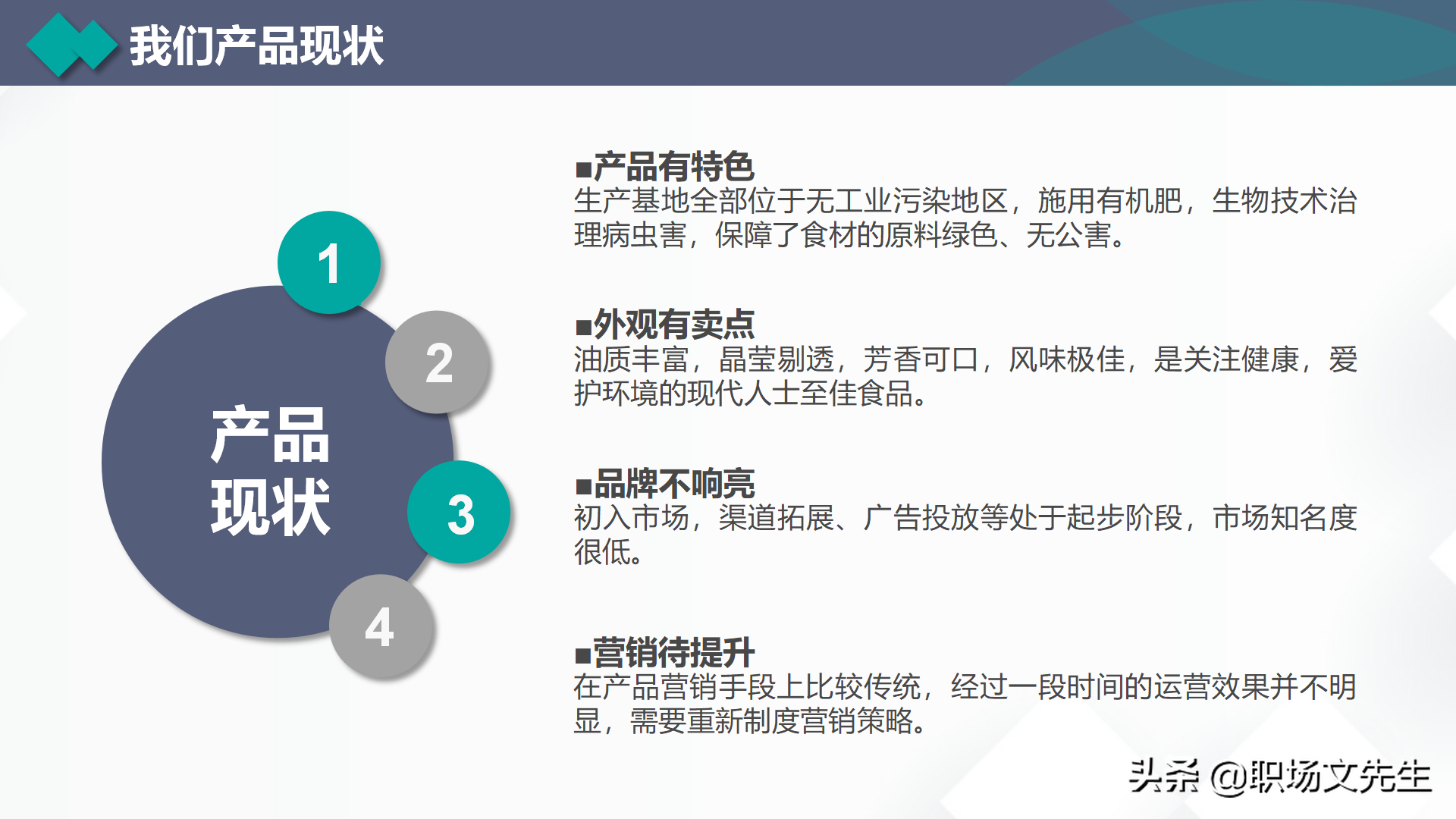 我们产品现状

1

2

产品现状

3

4

■产品有特色
生产基地全部位于无工业污染地区，施用有机肥，生物技术治理病虫害，保障了食材的原料绿色、无公害。

■外观有卖点
油质丰富，晶莹剔透，芳香可口，风味极佳，是关注健康，爱护环境的现代人士至佳食品。

■品牌不响亮
初入市场，渠道拓展、广告投放等处于起步阶段，市场知名度很低。

■营销待提升
在产品营销手段上比较传统，经过一段时间的运营效果并不明显，需要重新制度营销策略。

头条 @职场文先生